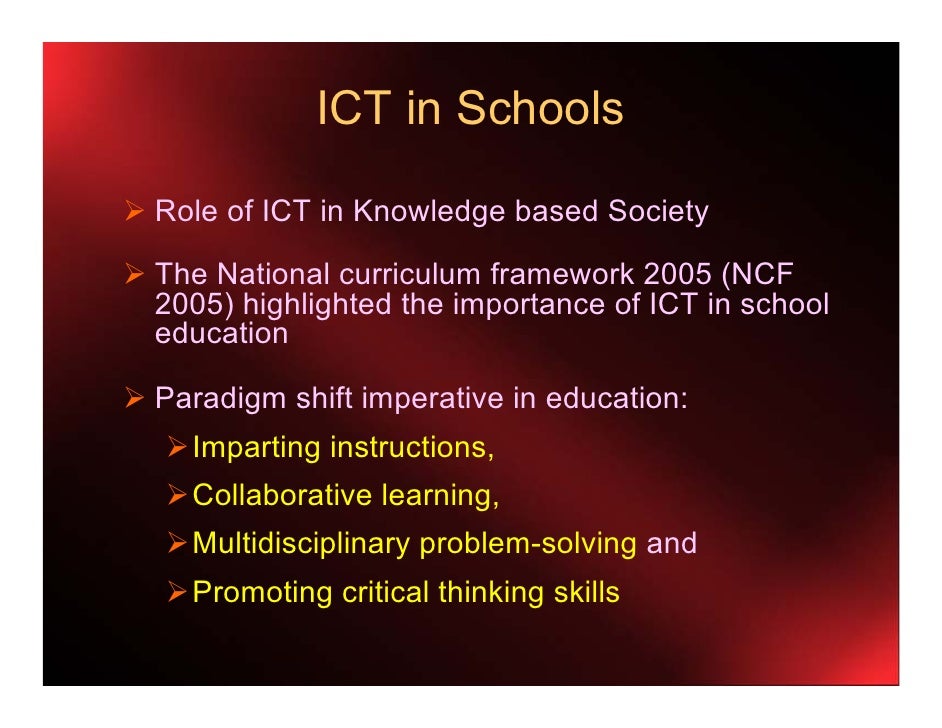 ICT in Schools

➢ Role of ICT in Knowledge based Society

➢ The National curriculum framework 2005 (NCF 2005) highlighted the importance of ICT in school education

➢ Paradigm shift imperative in education:

➢ Imparting instructions,

➢ Collaborative learning,

➢ Multidisciplinary problem-solving and

➢ Promoting critical thinking skills